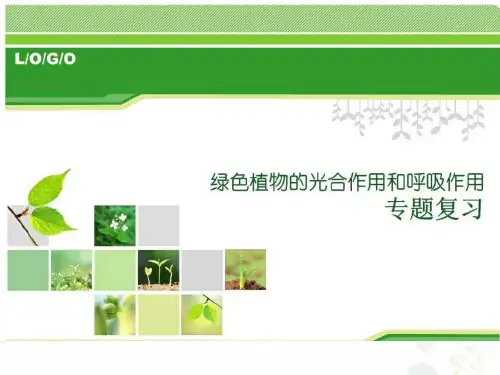 L/O/G/O

绿色植物的光合作用和呼吸作用
专题复习